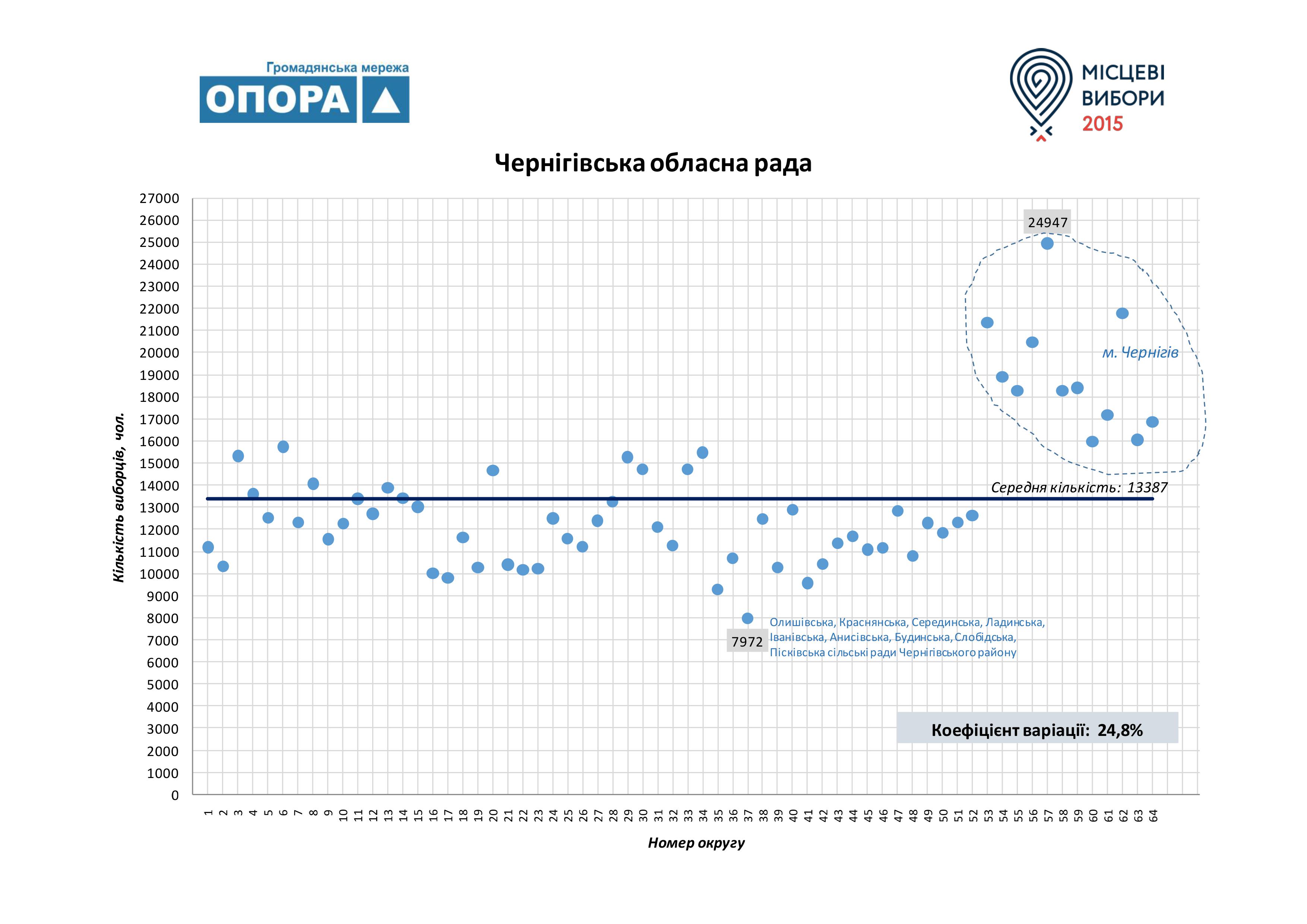 Громадянська мережа
ОПОРА

МІСЦЕВІ
ВИБОРИ
2015

Чернігівська обласна рада

Кількість виборців, чол.

27000
26000
25000
24000
23000
22000
21000
20000
19000
18000
17000
16000
15000
14000
13000
12000
11000
10000
9000
8000
7000
6000
5000
4000
3000
2000
1000
0

24947

м. Чернігів

Середня кількість: 13387

7972

Олишівська, Краснянська, Серединська, Ладинська, Іванівська, Анисівська, Будинська, Слобідська, Пісківська сільські ради Чернігівського району

Коефіцієнт варіації: 24,8%

1 2 3 4 5 6 7 8 9 10 11 12 13 14 15 16 17 18 19 20 21 22 23 24 25 26 27 28 29 30 31 32 33 34 35 36 37 38 39 40 41 42 43 44 45 46 47 48 49 50 51 52 53 54 55 56 57 58 59 60 61 62 63 64

Номер округу